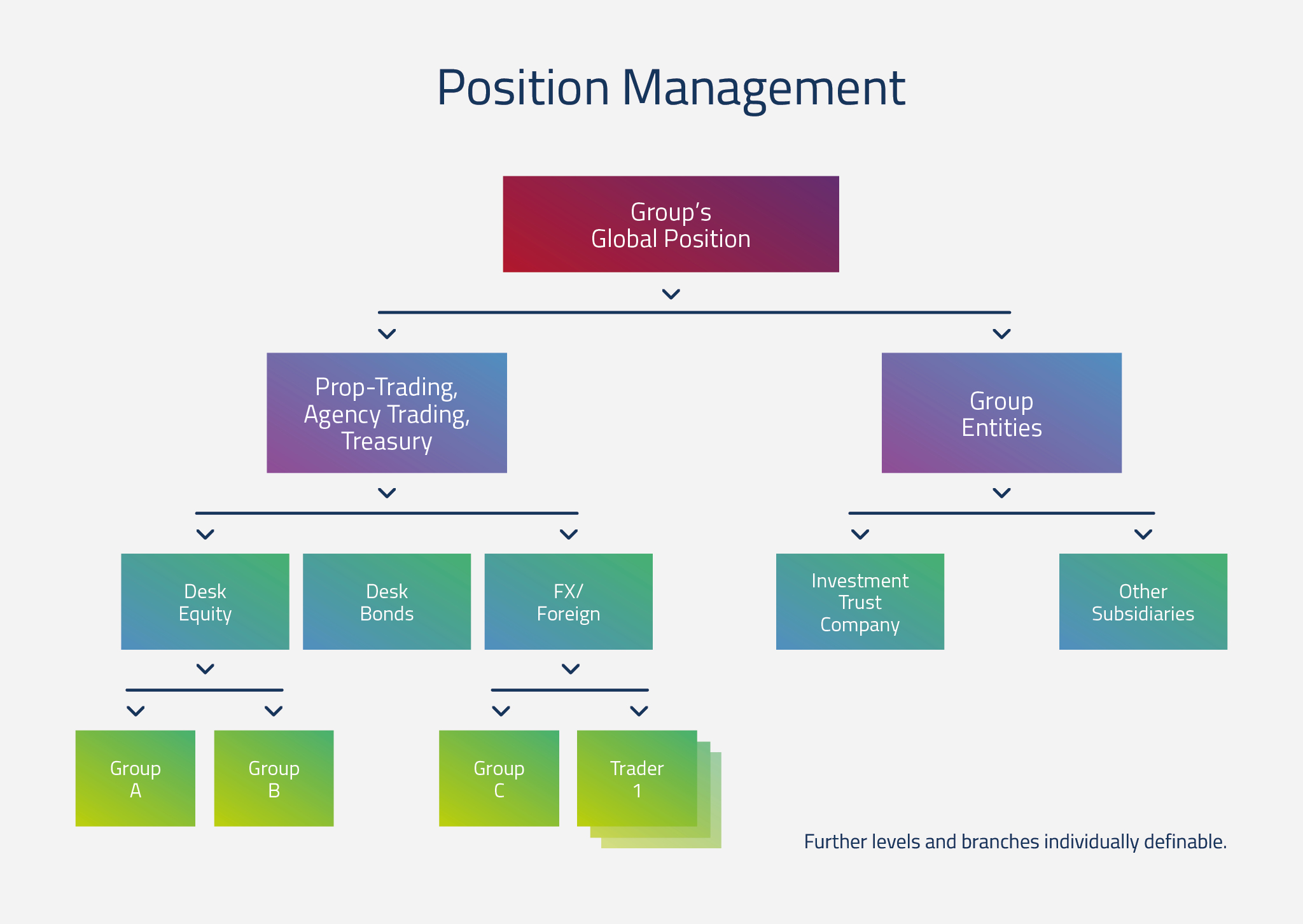 Position Management

Group's Global Position

Prop-Trading, Agency Trading, Treasury

Group Entities

Desk Equity

Desk Bonds

FX/ Foreign

Investment Trust Company

Other Subsidiaries

Group A

Group B

Group C

Trader 1

Further levels and branches individually definable.